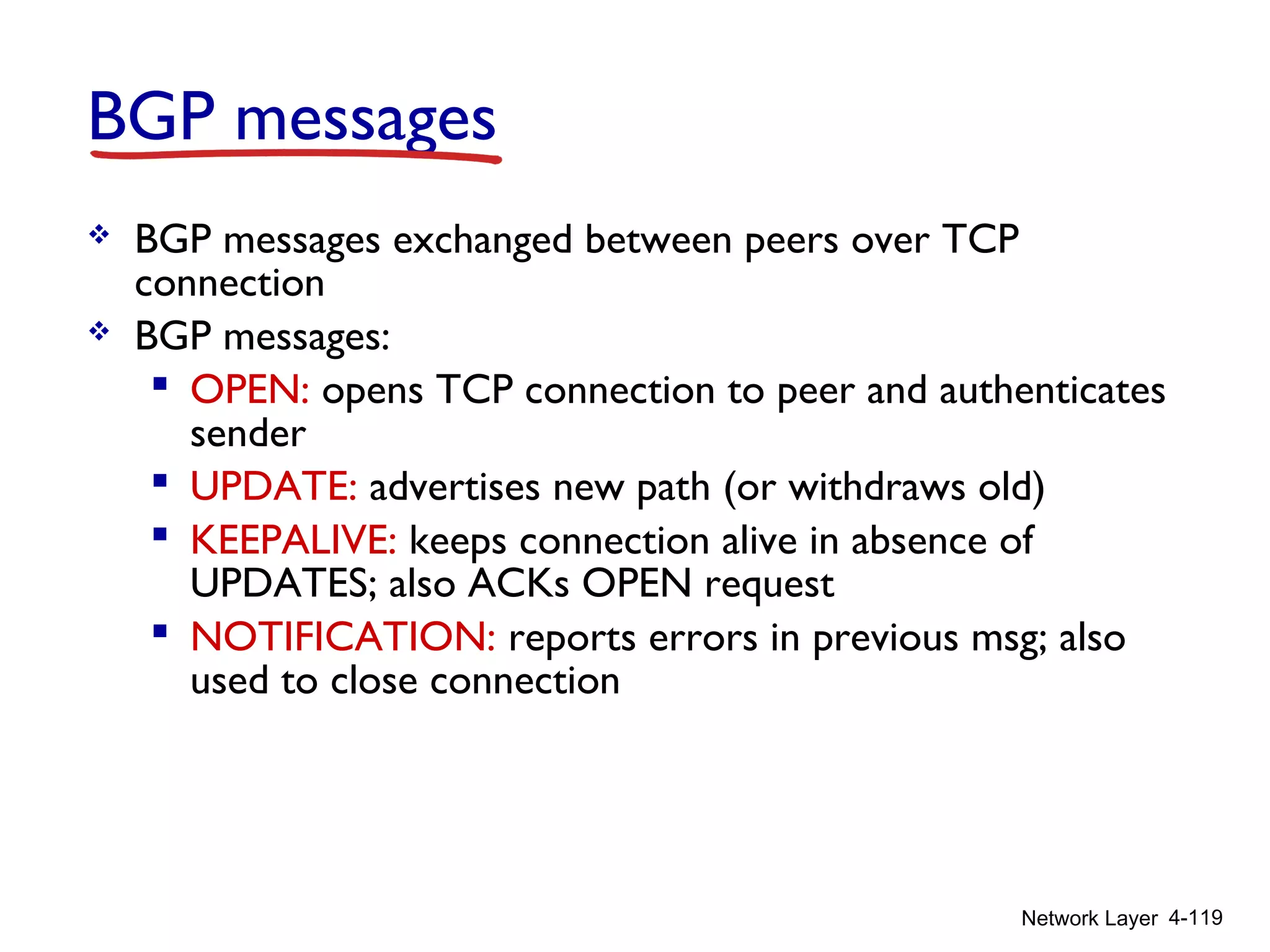 BGP messages

❖ BGP messages exchanged between peers over TCP connection
❖ BGP messages:
▪ OPEN: opens TCP connection to peer and authenticates sender
▪ UPDATE: advertises new path (or withdraws old)
▪ KEEPALIVE: keeps connection alive in absence of UPDATES; also ACKs OPEN request
▪ NOTIFICATION: reports errors in previous msg; also used to close connection

Network Layer 4-119